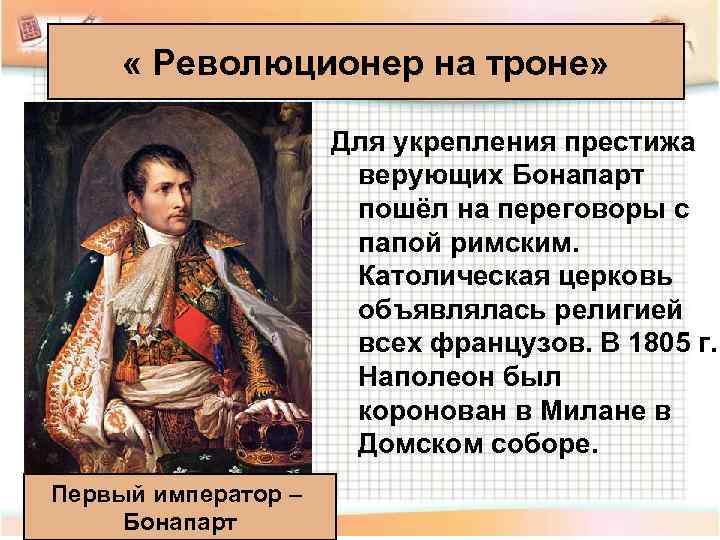 « Революционер на троне»

Для укрепления престижа верующих Бонапарт пошёл на переговоры с папой римским. Католическая церковь объявлялась религией всех французов. В 1805 г. Наполеон был коронован в Милане в Домском соборе.

Первый император – Бонапарт